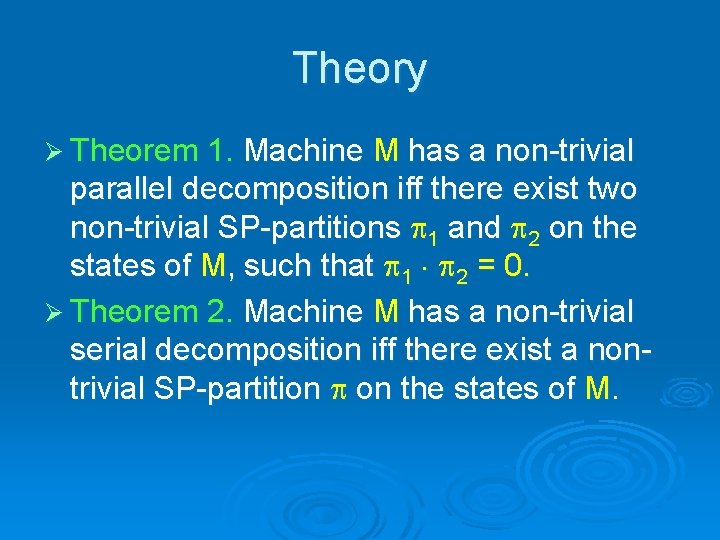 Theory

➢ Theorem 1. Machine M has a non-trivial parallel decomposition iff there exist two non-trivial SP-partitions $\pi_1$ and $\pi_2$ on the states of M, such that $\pi_1 \cdot \pi_2 = 0$.

➢ Theorem 2. Machine M has a non-trivial serial decomposition iff there exist a non-trivial SP-partition $\pi$ on the states of M.